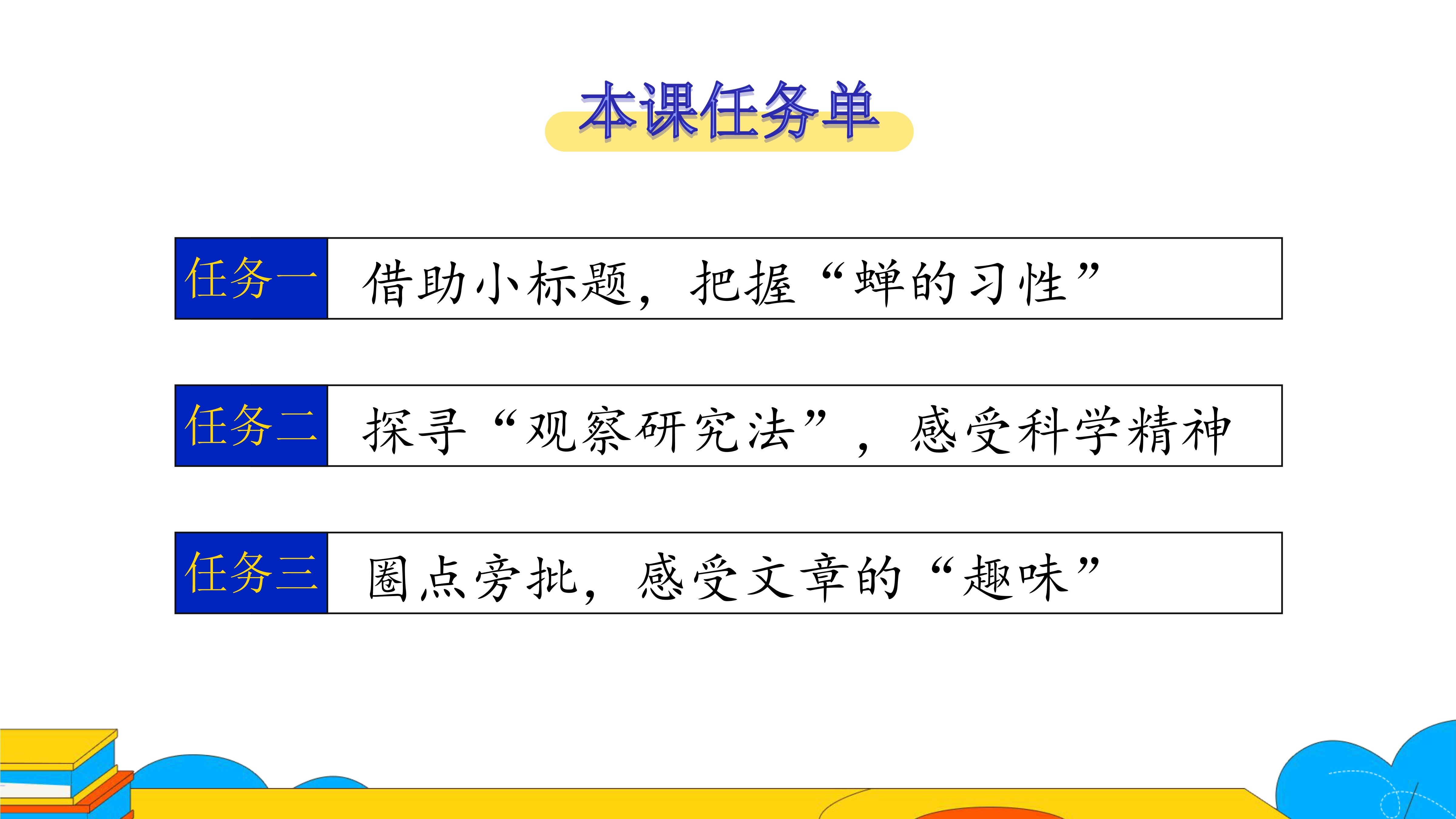 本课任务单

任务一 借助小标题，把握“蝉的习性”

任务二 探寻“观察研究法”，感受科学精神

任务三 圈点旁批，感受文章的“趣味”